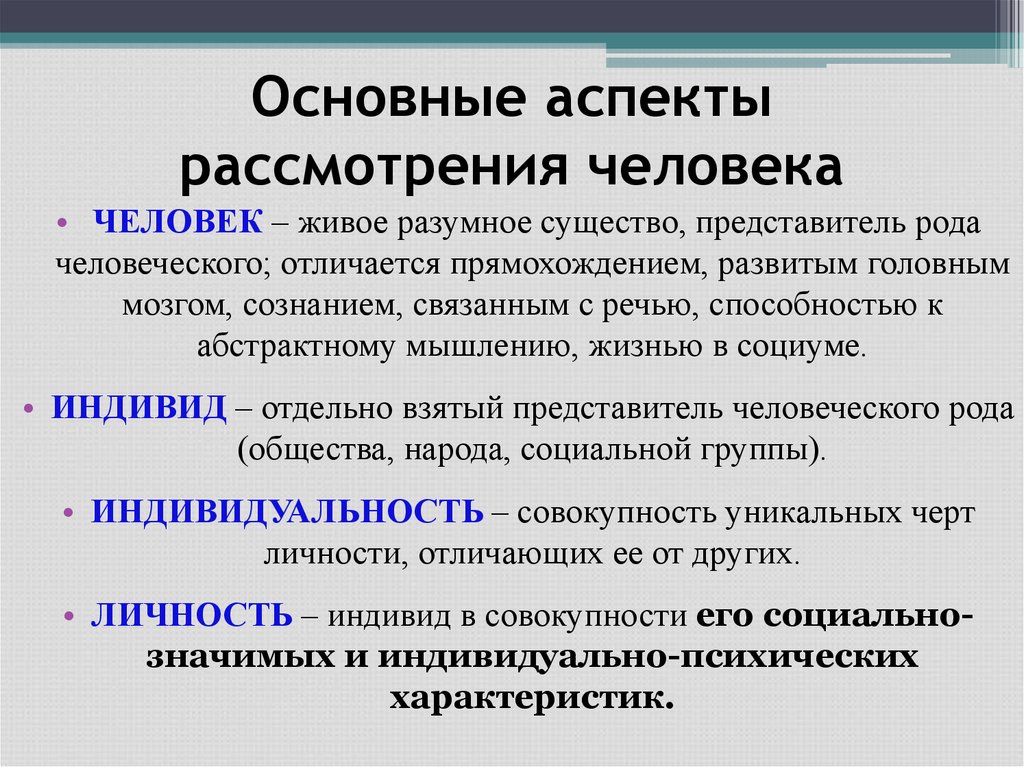 Основные аспекты рассмотрения человека

• ЧЕЛОВЕК – живое разумное существо, представитель рода человеческого; отличается прямохождением, развитым головным мозгом, сознанием, связанным с речью, способностью к абстрактному мышлению, жизнью в социуме.

• ИНДИВИД – отдельно взятый представитель человеческого рода (общества, народа, социальной группы).

• ИНДИВИДУАЛЬНОСТЬ – совокупность уникальных черт личности, отличающих ее от других.

• ЛИЧНОСТЬ – индивид в совокупности его социально-значимых и индивидуально-психических характеристик.